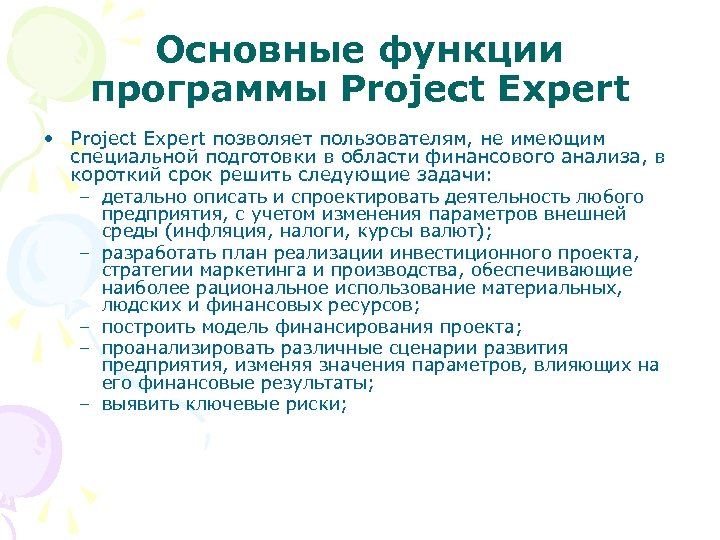 Основные функции программы Project Expert

• Project Expert позволяет пользователям, не имеющим специальной подготовки в области финансового анализа, в короткий срок решить следующие задачи:
– детально описать и спроектировать деятельность любого предприятия, с учетом изменения параметров внешней среды (инфляция, налоги, курсы валют);
– разработать план реализации инвестиционного проекта, стратегии маркетинга и производства, обеспечивающие наиболее рациональное использование материальных, людских и финансовых ресурсов;
– построить модель финансирования проекта;
– проанализировать различные сценарии развития предприятия, изменяя значения параметров, влияющих на его финансовые результаты;
– выявить ключевые риски;